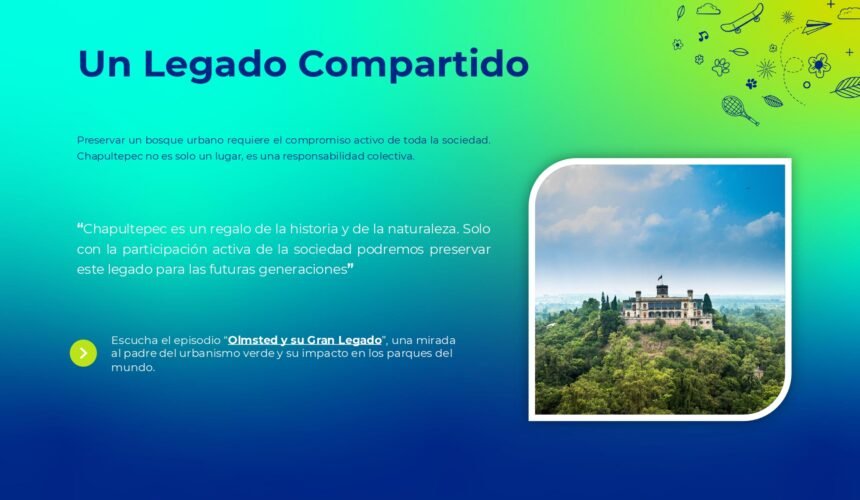 Un Legado Compartido

Preservar un bosque urbano requiere el compromiso activo de toda la sociedad. Chapultepec no es solo un lugar, es una responsabilidad colectiva.

“Chapultepec es un regalo de la historia y de la naturaleza. Solo con la participación activa de la sociedad podremos preservar este legado para las futuras generaciones”

Escucha el episodio “Olmsted y su Gran Legado”, una mirada al padre del urbanismo verde y su impacto en los parques del mundo.